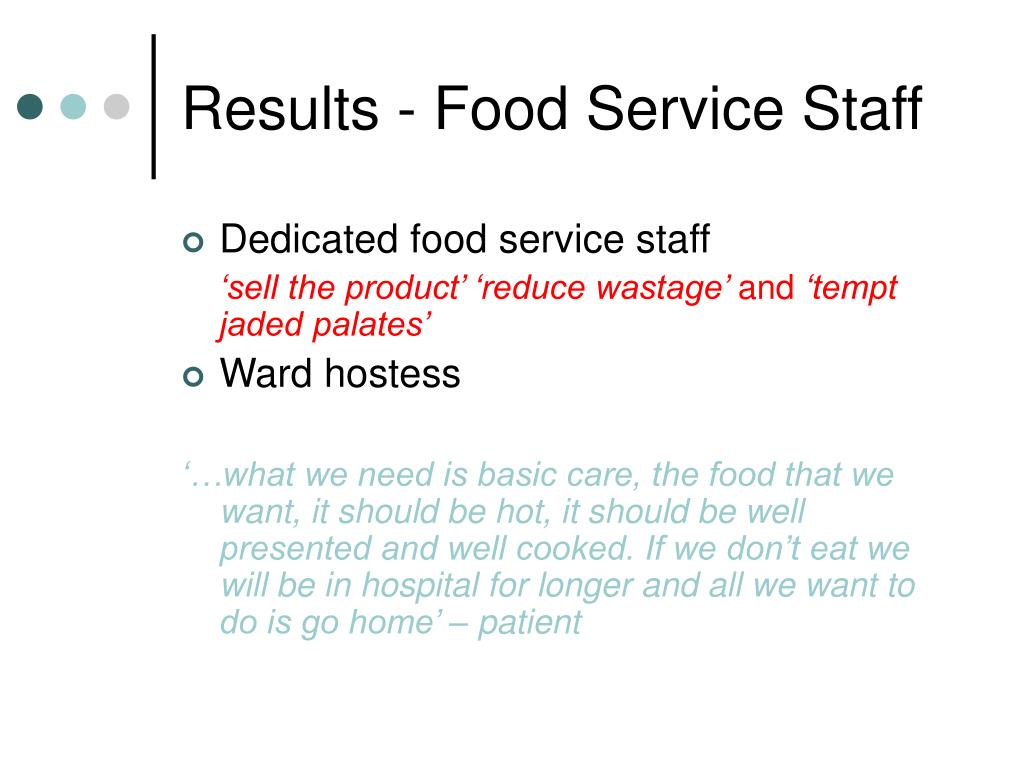 Results - Food Service Staff

• Dedicated food service staff

'sell the product' 'reduce wastage' and 'tempt jaded palates'

• Ward hostess

'…what we need is basic care, the food that we want, it should be hot, it should be well presented and well cooked. If we don't eat we will be in hospital for longer and all we want to do is go home' – patient